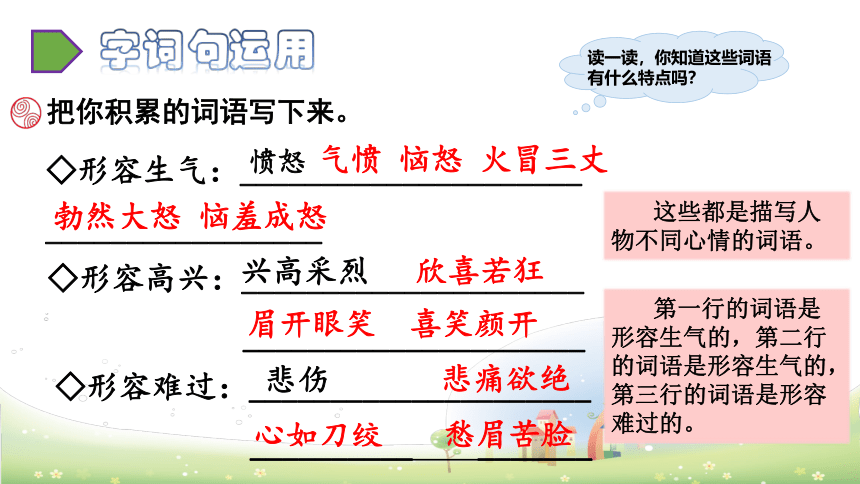 字词句运用

读一读，你知道这些词语有什么特点吗？

把你积累的词语写下来。

◇形容生气：愤怒 气愤 恼怒 火冒三丈 勃然大怒 恼羞成怒

◇形容高兴：兴高采烈 欣喜若狂 眉开眼笑 喜笑颜开

◇形容难过：悲伤 悲痛欲绝 心如刀绞 愁眉苦脸

这些都是描写人物不同心情的词语。

第一行的词语是形容生气的，第二行的词语是形容生气的，第三行的词语是形容难过的。